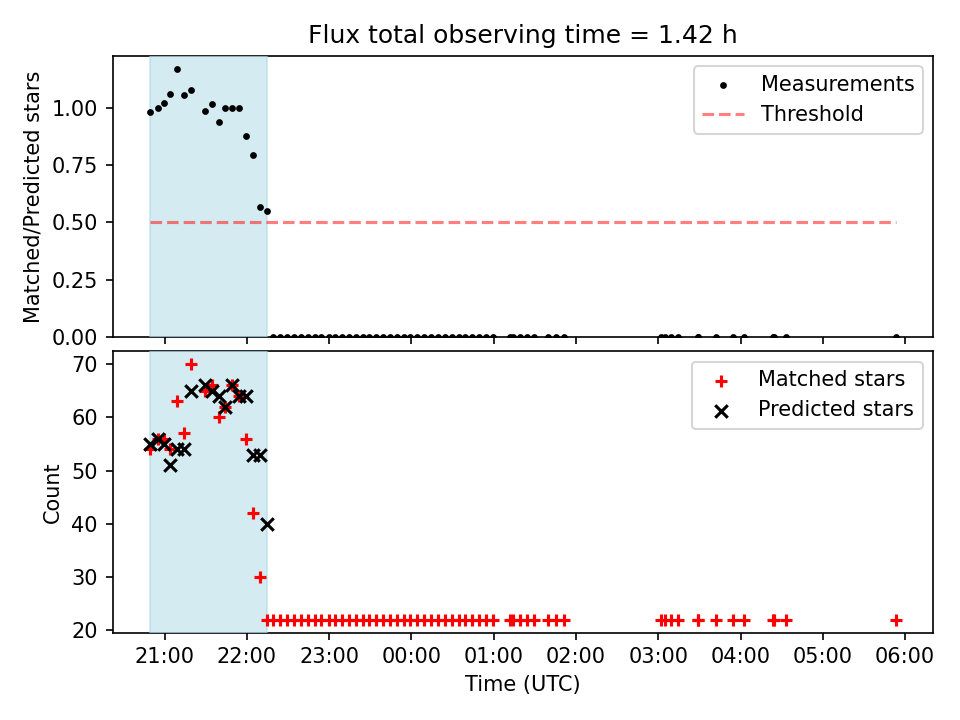 Flux total observing time = 1.42 h

Matched/Predicted stars

1.00
0.75
0.50
0.25
0.00

Measurements
Threshold

Count

70
60
50
40
30
20

Matched stars
Predicted stars

21:00 22:00 23:00 00:00 01:00 02:00 03:00 04:00 05:00 06:00

Time (UTC)